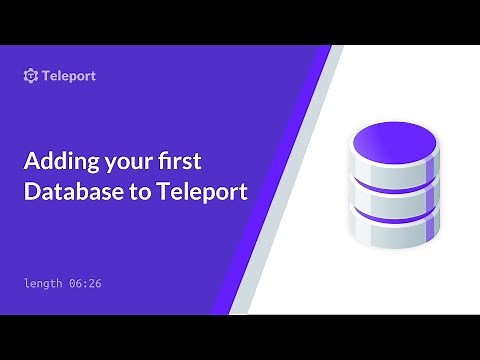 Teleport

Adding your first Database to Teleport

length 06:26